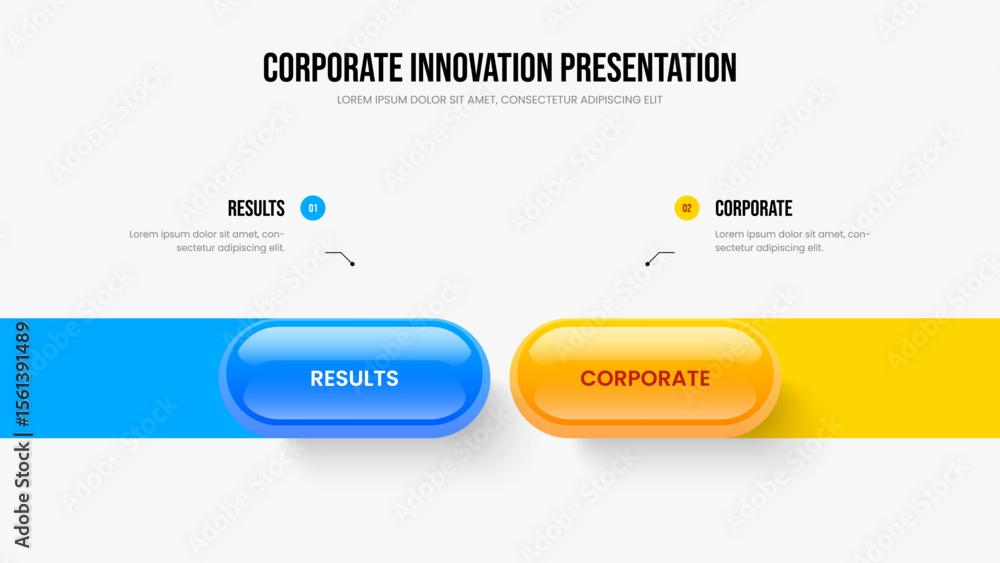 CORPORATE INNOVATION PRESENTATION

LOREM IPSUM DOLOR SIT AMET, CONSECTETUR ADIPISCING ELIT

RESULTS 01

Lorem ipsum dolor sit amet, consectetur adipiscing elit.

02 CORPORATE

Lorem ipsum dolor sit amet, consectetur adipiscing elit.

RESULTS

CORPORATE

Adobe Stock | #1561391489